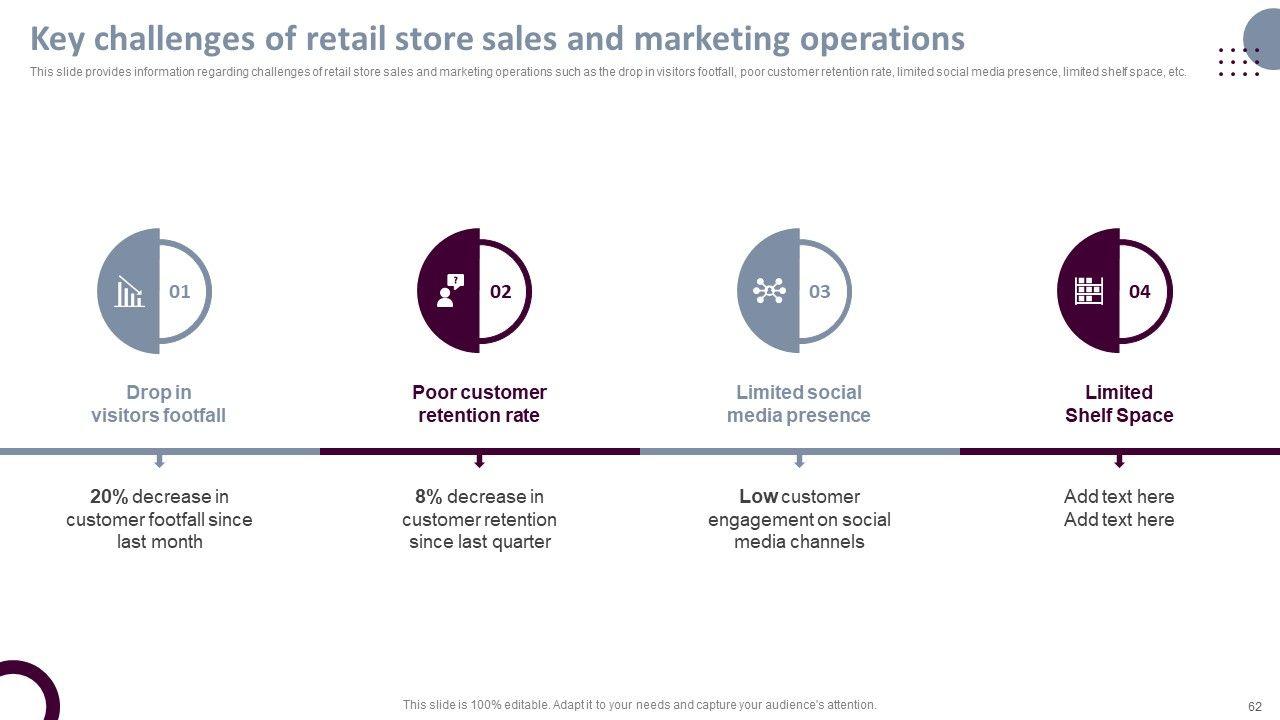 Key challenges of retail store sales and marketing operations

This slide provides information regarding challenges of retail store sales and marketing operations such as the drop in visitors footfall, poor customer retention rate, limited social media presence, limited shelf space, etc.

01

Drop in visitors footfall

20% decrease in customer footfall since last month

02

Poor customer retention rate

8% decrease in customer retention since last quarter

03

Limited social media presence

Low customer engagement on social media channels

04

Limited Shelf Space

Add text here Add text here

This slide is 100% editable. Adapt it to your needs and capture your audience's attention.

62